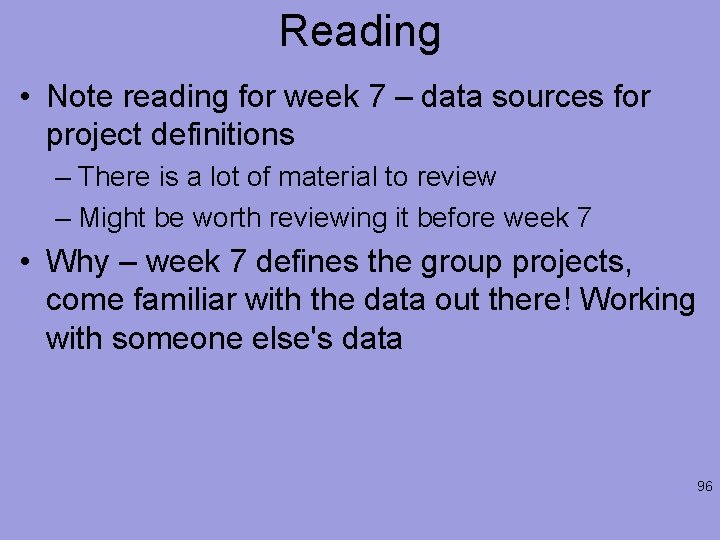 Reading

• Note reading for week 7 – data sources for project definitions

– There is a lot of material to review

– Might be worth reviewing it before week 7

• Why – week 7 defines the group projects, come familiar with the data out there! Working with someone else's data

96